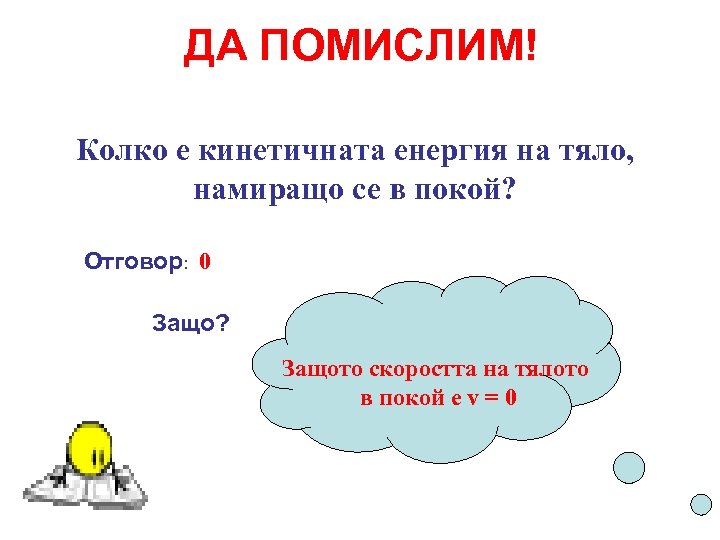 ДА ПОМИСЛИМ!

Колко е кинетичната енергия на тяло, намиращо се в покой?

Отговор: 0

Защо?

Защото скоростта на тялото в покой е $v = 0$